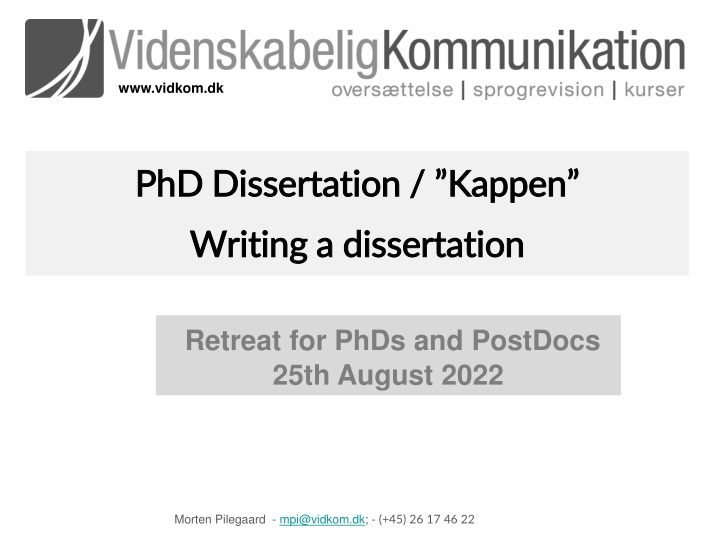 VidenskabeligKommunikation
www.vidkom.dk
oversættelse | sprogrevision | kurser

PhD Dissertation / ”Kappen”
Writing a dissertation

Retreat for PhDs and PostDocs
25th August 2022

Morten Pilegaard - mpi@vidkom.dk; - (+45) 26 17 46 22